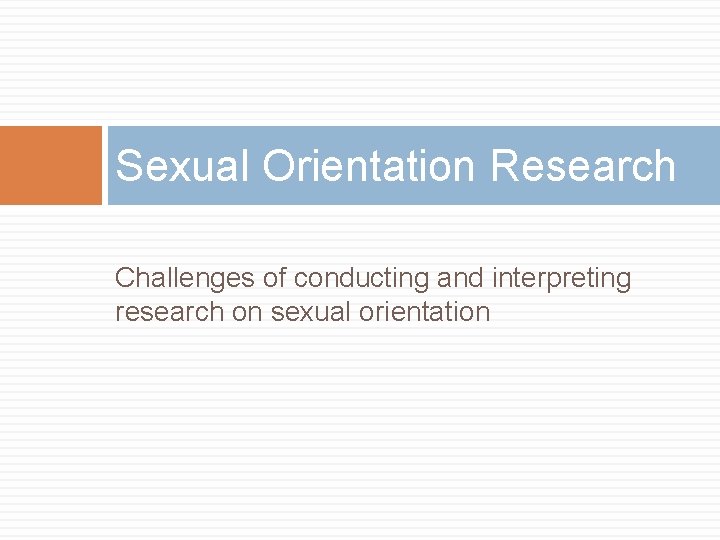 Sexual Orientation Research

Challenges of conducting and interpreting research on sexual orientation